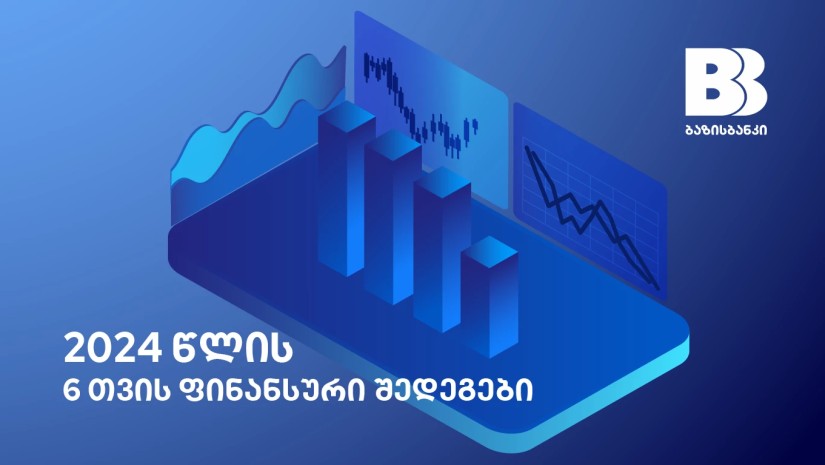 BB
ბაზისბანკი

2024 წლის
6 თვის ფინანსური შედეგები